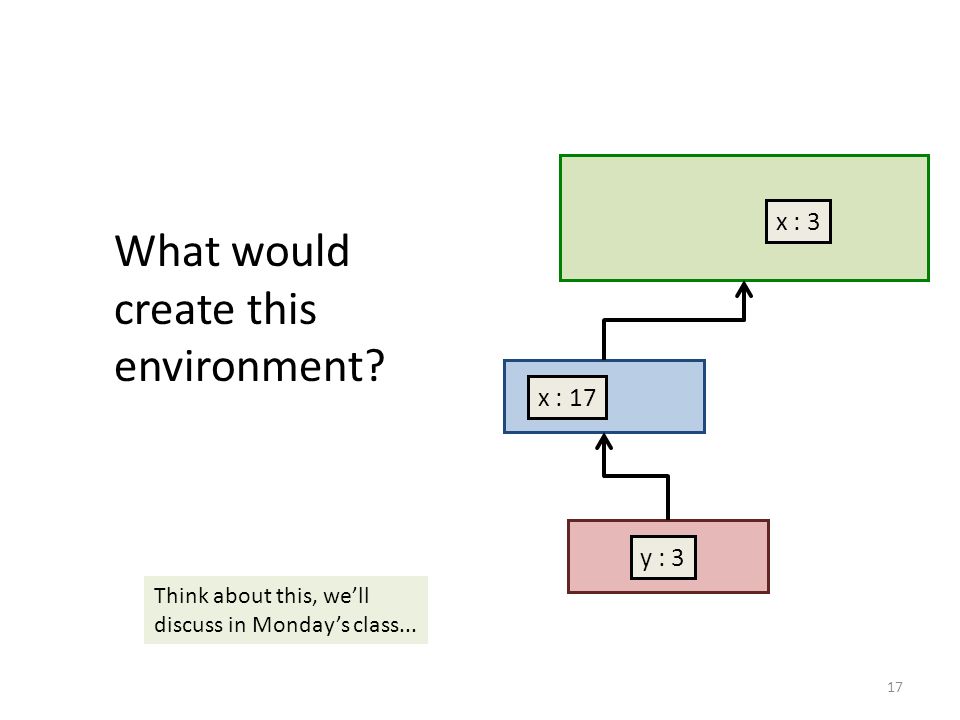 What would create this environment?

x : 3

x : 17

y : 3

Think about this, we'll discuss in Monday's class...

17